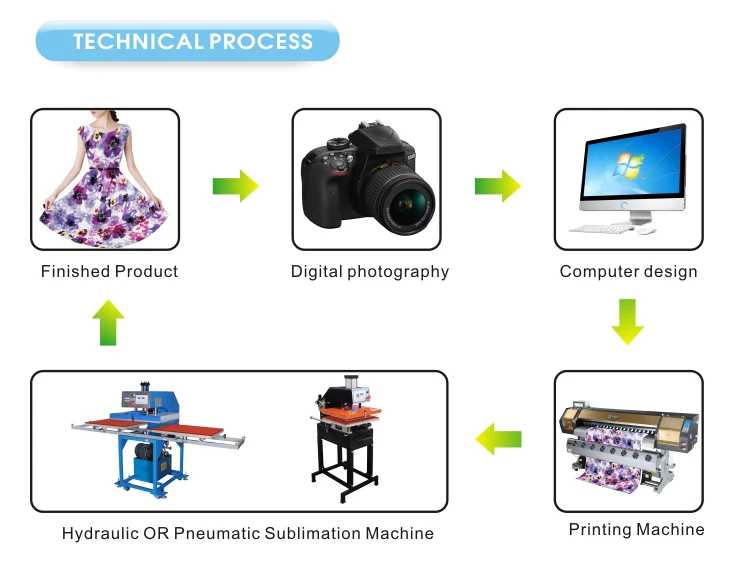 TECHNICAL PROCESS

Finished Product

Digital photography

Computer design

Hydraulic OR Pneumatic Sublimation Machine

Printing Machine